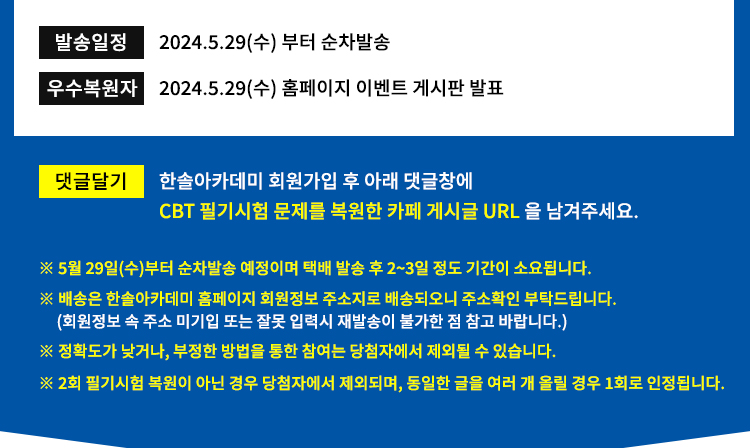 발송일정 2024.5.29(수) 부터 순차발송

우수복원자 2024.5.29(수) 홈페이지 이벤트 게시판 발표

댓글달기 한솔아카데미 회원가입 후 아래 댓글창에
CBT 필기시험 문제를 복원한 카페 게시글 URL 을 남겨주세요.

※ 5월 29일(수)부터 순차발송 예정이며 택배 발송 후 2~3일 정도 기간이 소요됩니다.

※ 배송은 한솔아카데미 홈페이지 회원정보 주소지로 배송되오니 주소확인 부탁드립니다.
(회원정보 속 주소 미기입 또는 잘못 입력시 재발송이 불가한 점 참고 바랍니다.)

※ 정확도가 낮거나, 부정한 방법을 통한 참여는 당첨자에서 제외될 수 있습니다.

※ 2회 필기시험 복원이 아닌 경우 당첨자에서 제외되며, 동일한 글을 여러 개 올릴 경우 1회로 인정됩니다.